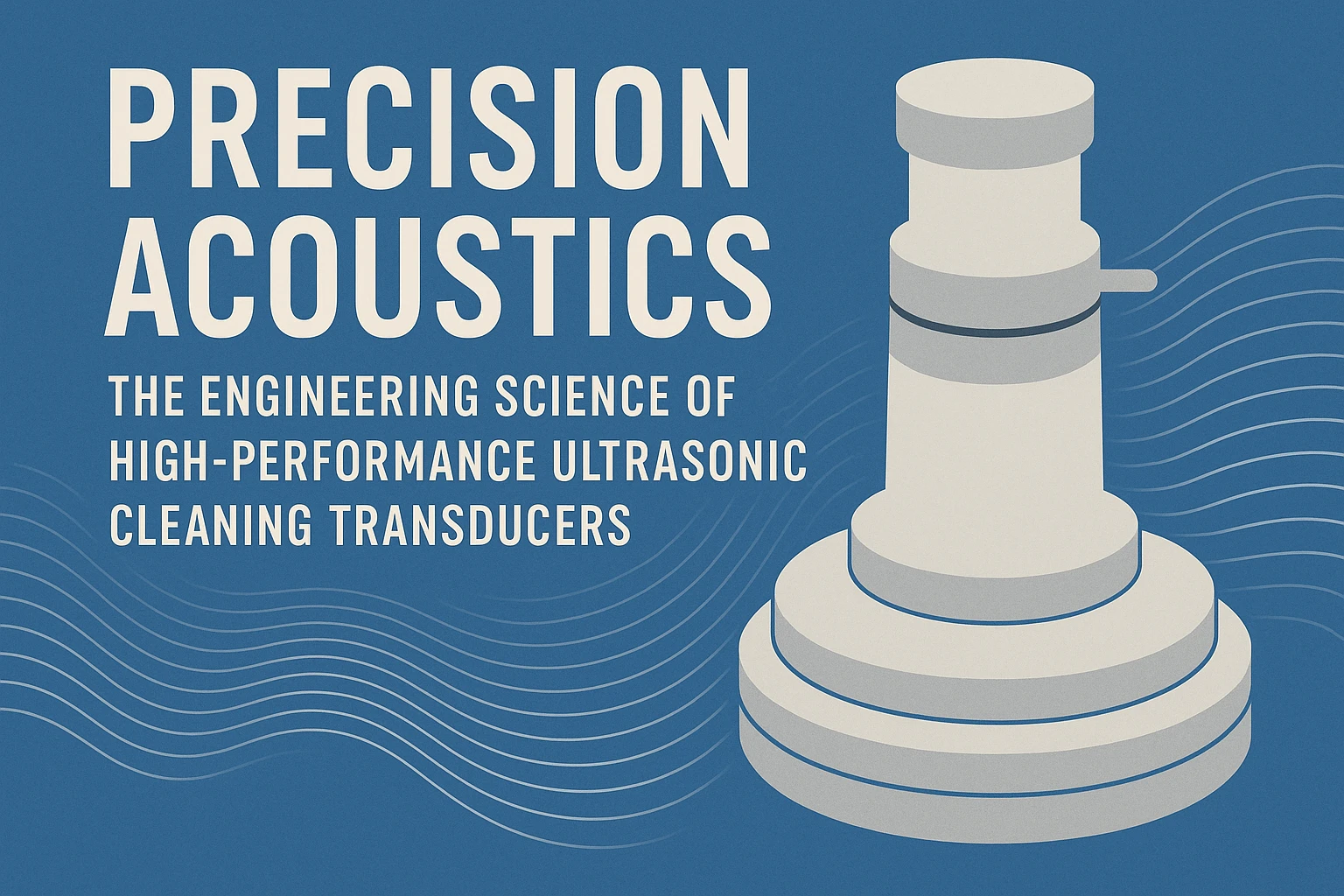 PRECISION ACOUSTICS

THE ENGINEERING SCIENCE OF HIGH-PERFORMANCE ULTRASONIC CLEANING TRANSDUCERS